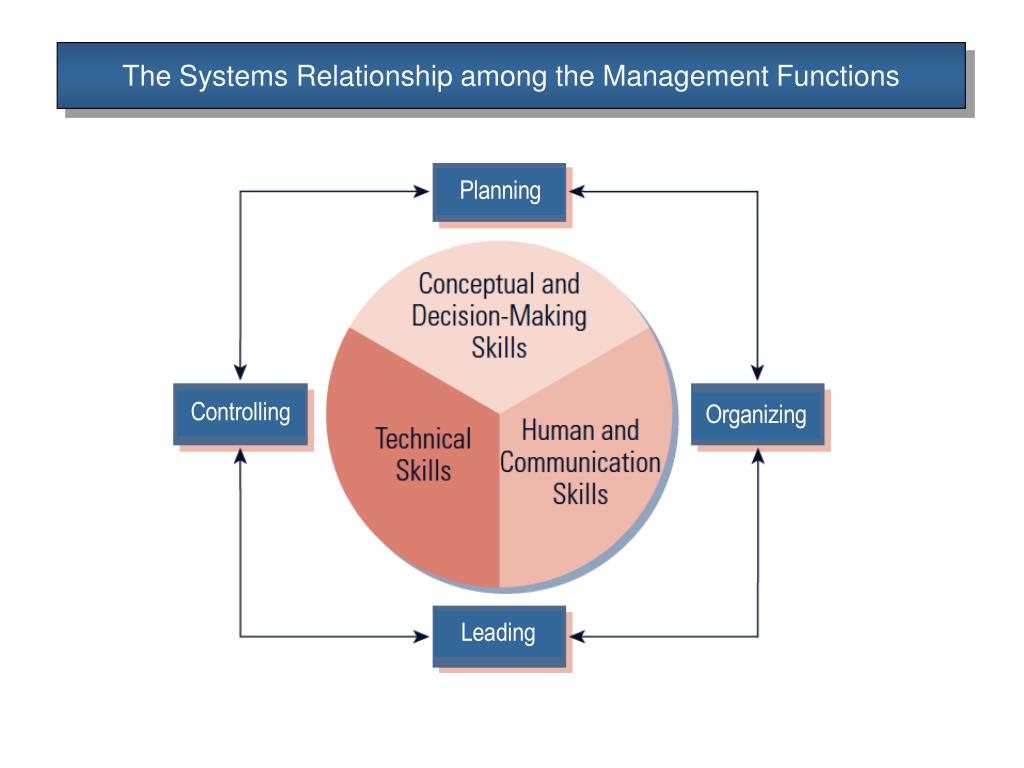 The Systems Relationship among the Management Functions

Planning

Conceptual and Decision-Making Skills

Controlling

Technical Skills

Human and Communication Skills

Organizing

Leading